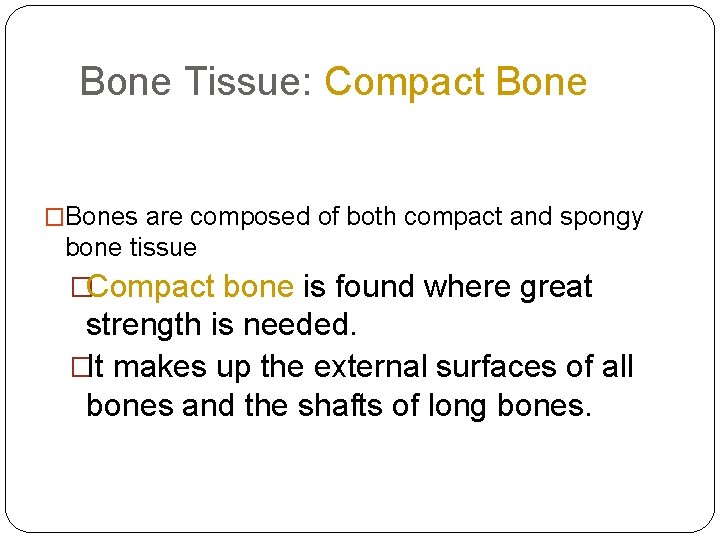 Bone Tissue: Compact Bone

□Bones are composed of both compact and spongy bone tissue

□Compact bone is found where great strength is needed.

□It makes up the external surfaces of all bones and the shafts of long bones.